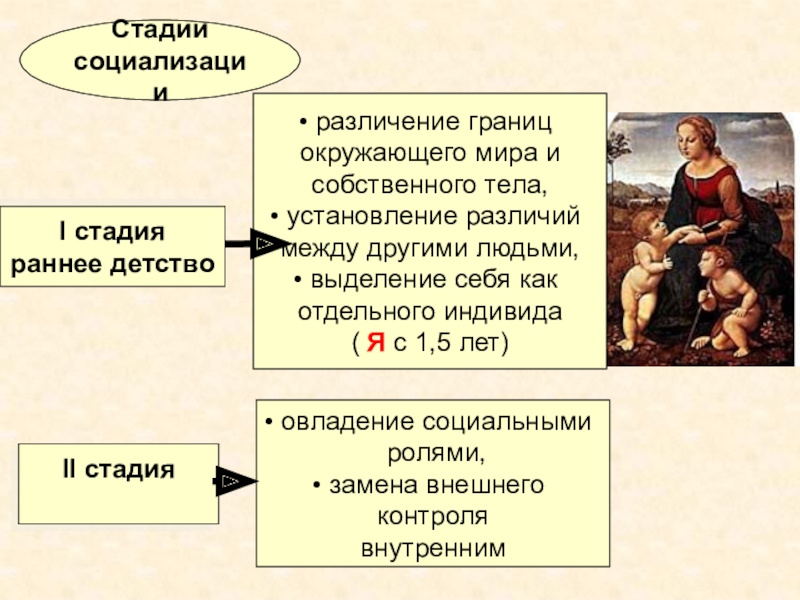 Стадии социализации

I стадия раннее детство

• различение границ окружающего мира и собственного тела,
• установление различий между другими людьми,
• выделение себя как отдельного индивида ( Я с 1,5 лет)

II стадия

• овладение социальными ролями,
• замена внешнего контроля внутренним